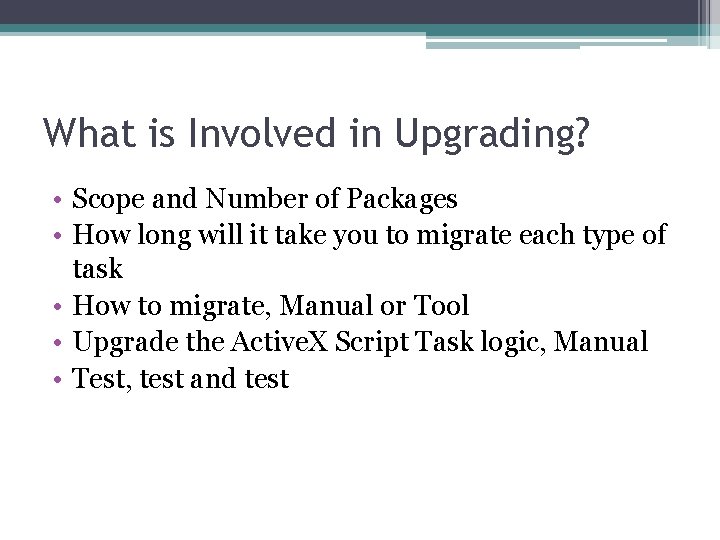 What is Involved in Upgrading?

• Scope and Number of Packages
• How long will it take you to migrate each type of task
• How to migrate, Manual or Tool
• Upgrade the ActiveX Script Task logic, Manual
• Test, test and test